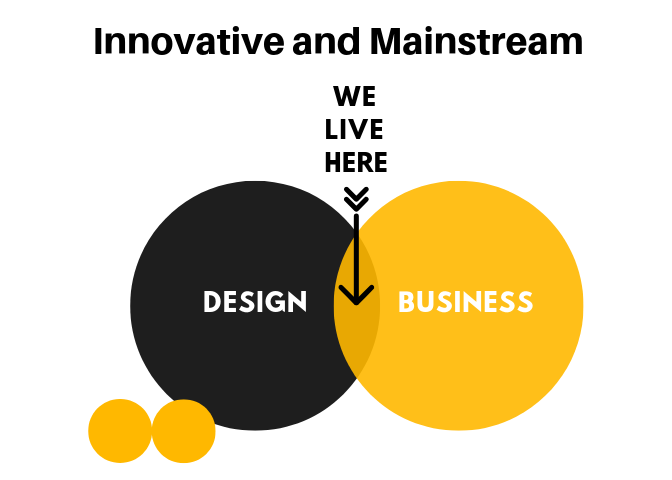 Innovative and Mainstream

WE LIVE HERE

DESIGN

BUSINESS